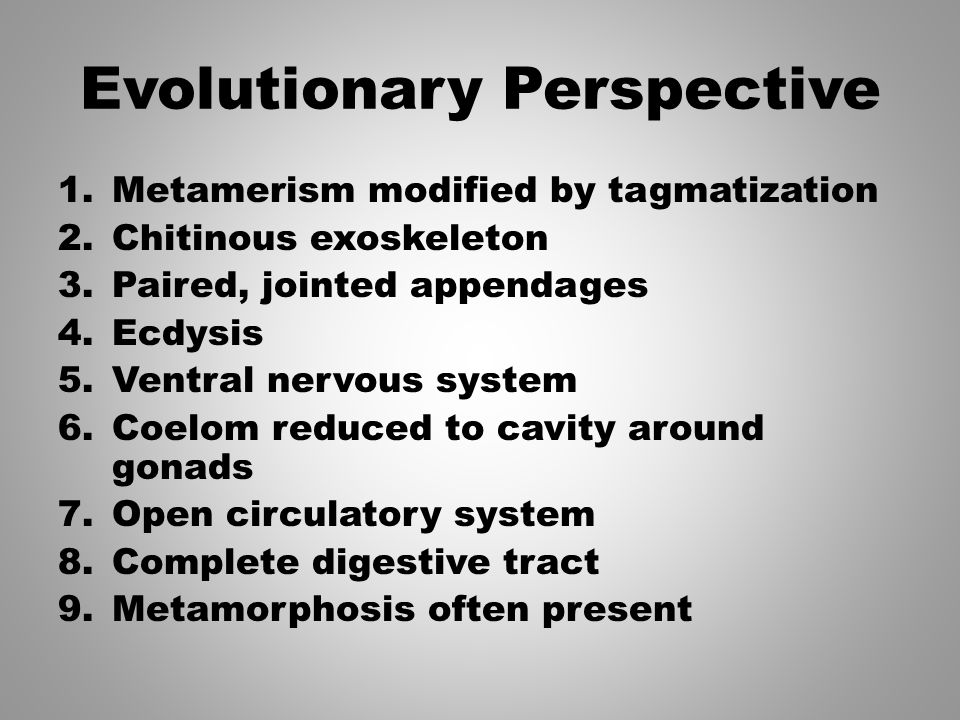 Evolutionary Perspective

1. Metamerism modified by tagmatization
2. Chitinous exoskeleton
3. Paired, jointed appendages
4. Ecdysis
5. Ventral nervous system
6. Coelom reduced to cavity around gonads
7. Open circulatory system
8. Complete digestive tract
9. Metamorphosis often present